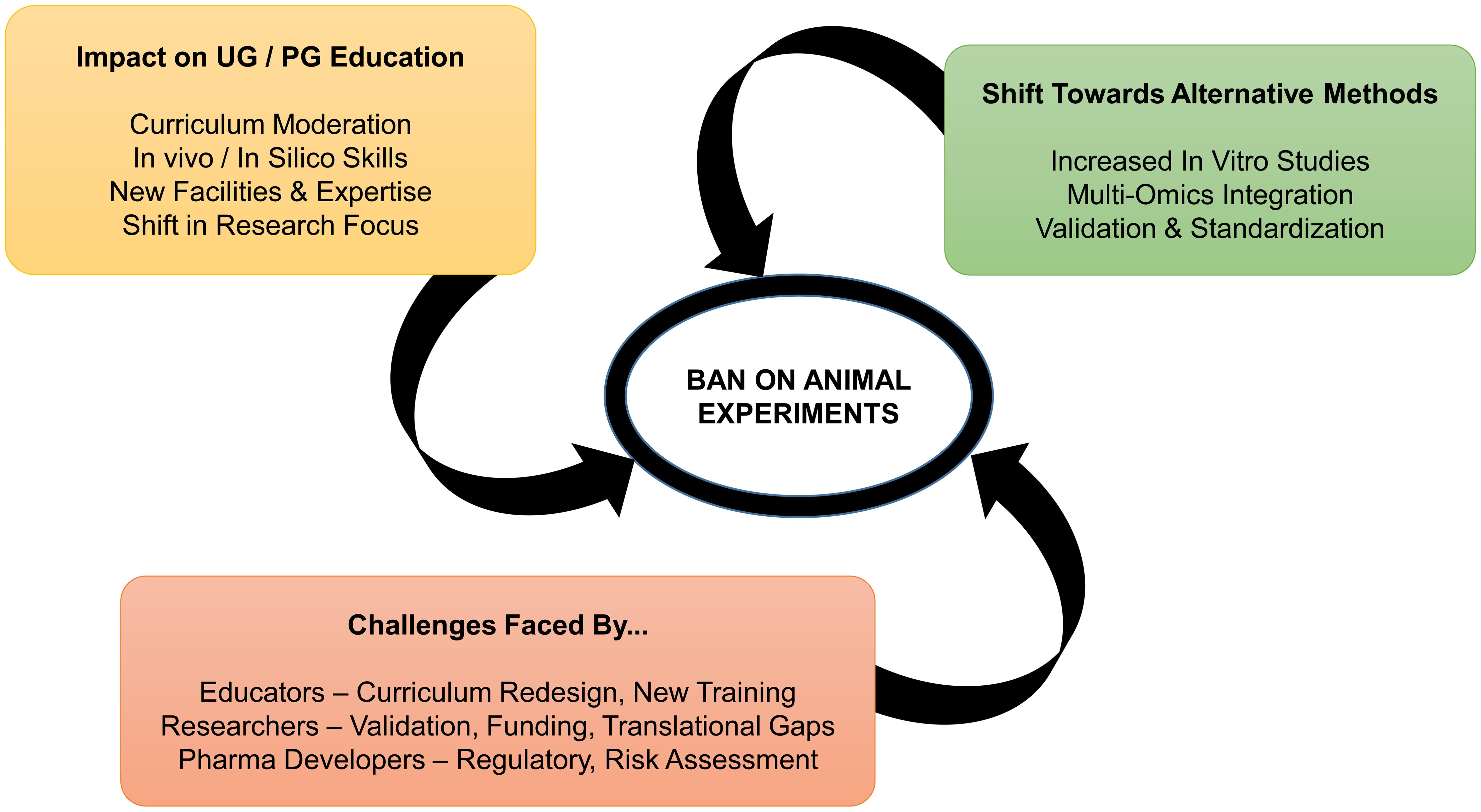 Impact on UG / PG Education

Curriculum Moderation
In vivo / In Silico Skills
New Facilities & Expertise
Shift in Research Focus

Shift Towards Alternative Methods

Increased In Vitro Studies
Multi-Omics Integration
Validation & Standardization

BAN ON ANIMAL EXPERIMENTS

Challenges Faced By...

Educators – Curriculum Redesign, New Training
Researchers – Validation, Funding, Translational Gaps
Pharma Developers – Regulatory, Risk Assessment